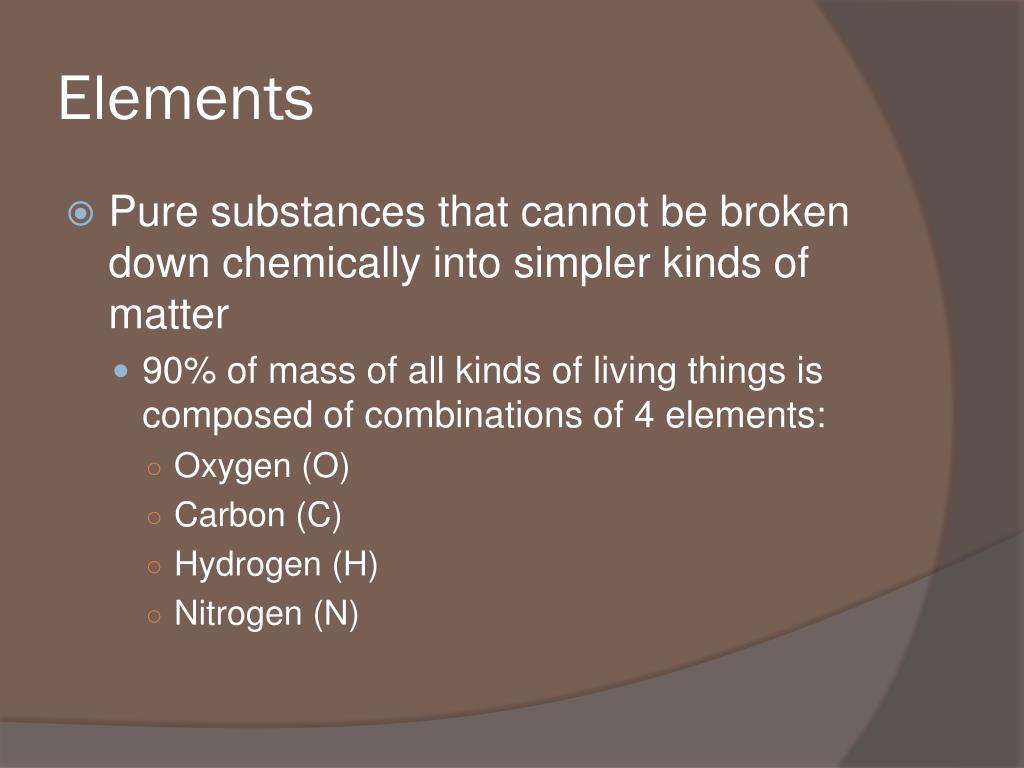 Elements

Pure substances that cannot be broken down chemically into simpler kinds of matter

90% of mass of all kinds of living things is composed of combinations of 4 elements:

Oxygen (O)

Carbon (C)

Hydrogen (H)

Nitrogen (N)